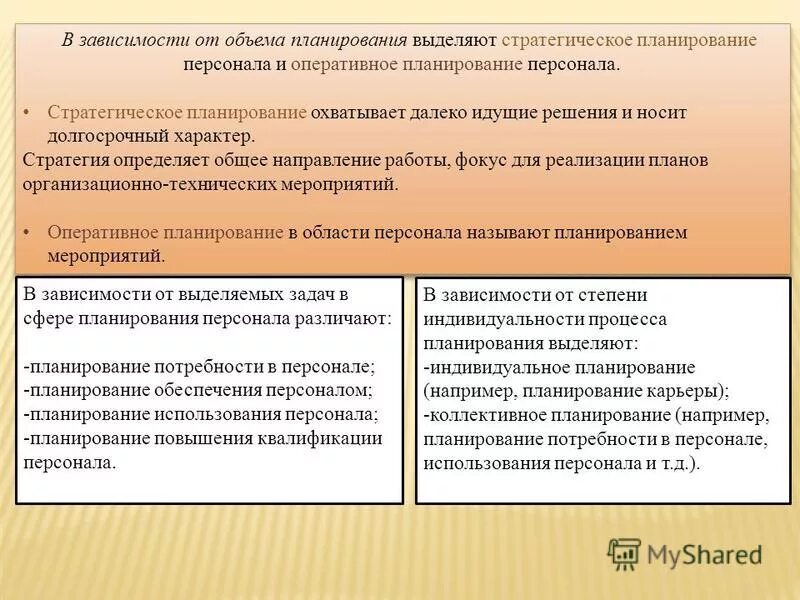 В зависимости от объема планирования выделяют стратегическое планирование персонала и оперативное планирование персонала.

• Стратегическое планирование охватывает далеко идущие решения и носит долгосрочный характер.

Стратегия определяет общее направление работы, фокус для реализации планов организационно-технических мероприятий.

• Оперативное планирование в области персонала называют планированием мероприятий.

В зависимости от выделяемых задач в сфере планирования персонала различают:

-планирование потребности в персонале;
-планирование обеспечения персоналом;
-планирование использования персонала;
-планирование повышения квалификации персонала.

В зависимости от степени индивидуальности процесса планирования выделяют:
-индивидуальное планирование (например, планирование карьеры);
-коллективное планирование (например, планирование потребности в персонале, использования персонала и т.д.).

MyShared